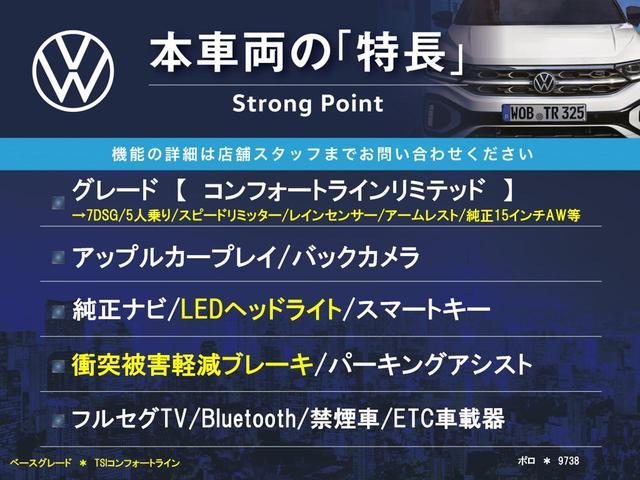 本車両の「特長」
Strong Point

WOB TR 325

機能の詳細は店舗スタッフまでお問い合わせください

グレード 【 コンフォートラインリミテッド 】
→7DSG/5人乗り/スピードリミッター/レインセンサー/アームレスト/純正15インチAW等

アップルカープレイ/バックカメラ

純正ナビ/LEDヘッドライト/スマートキー

衝突被害軽減ブレーキ/パーキングアシスト

フルセグTV/Bluetooth/禁煙車/ETC車載器

ベースグレード ＊ TSIコンフォートライン

ポロ ＊ 9738